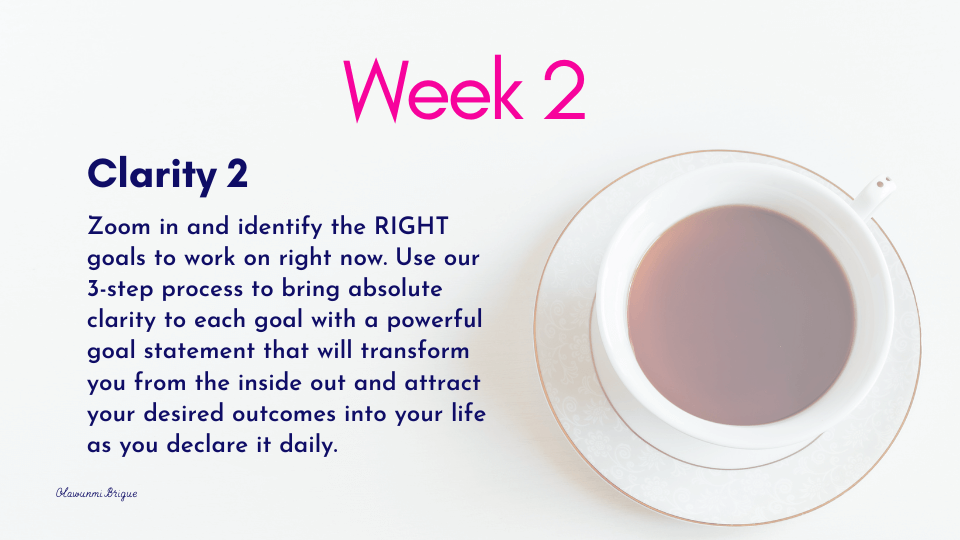 Week 2

Clarity 2

Zoom in and identify the RIGHT goals to work on right now. Use our 3-step process to bring absolute clarity to each goal with a powerful goal statement that will transform you from the inside out and attract your desired outcomes into your life as you declare it daily.

Olawunmi Brigue